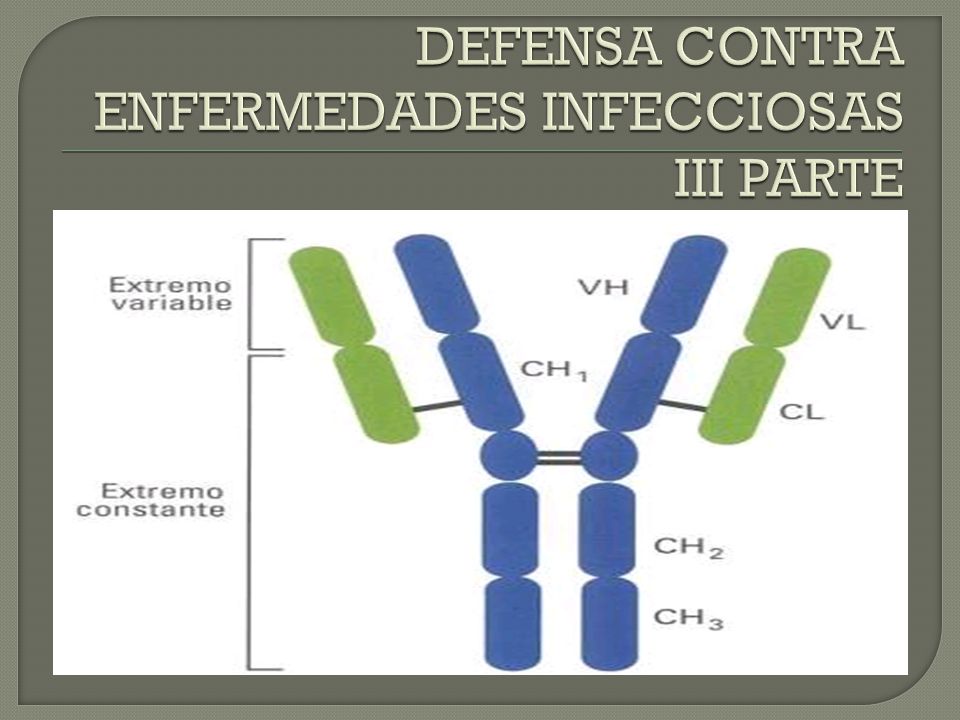 DEFENSA CONTRA ENFERMEDADES INFECCIOSAS III PARTE

Extremo variable

VH

VL

$CH_1$

CL

Extremo constante

$CH_2$

$CH_3$